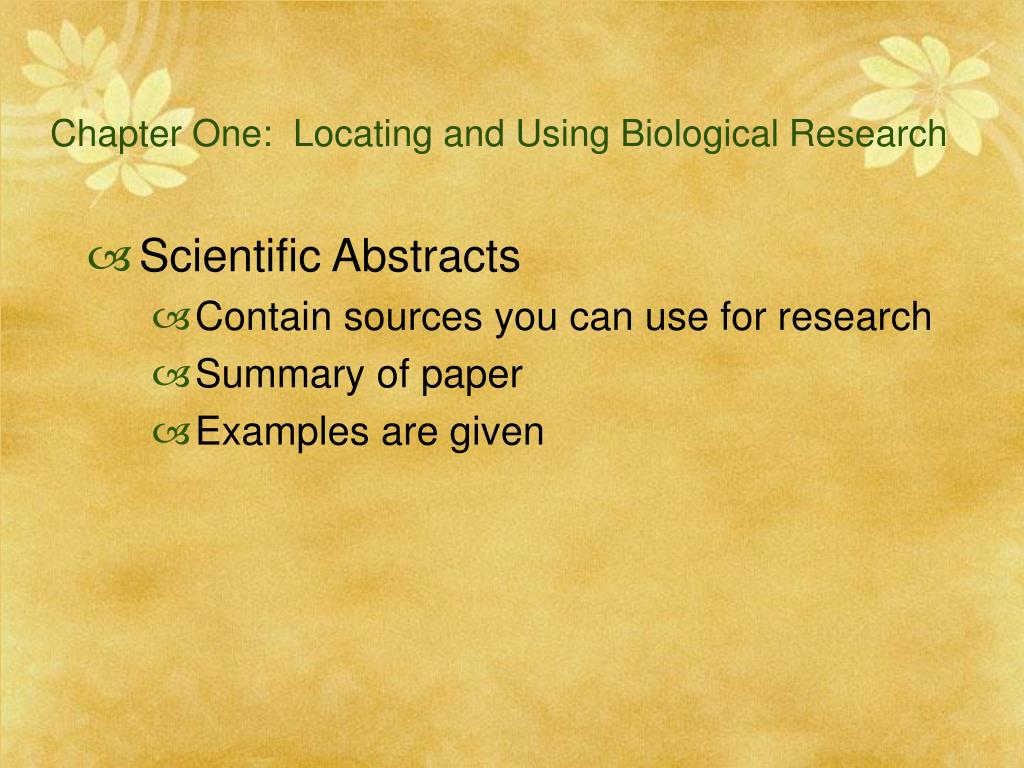 Chapter One: Locating and Using Biological Research

Scientific Abstracts

Contain sources you can use for research

Summary of paper

Examples are given